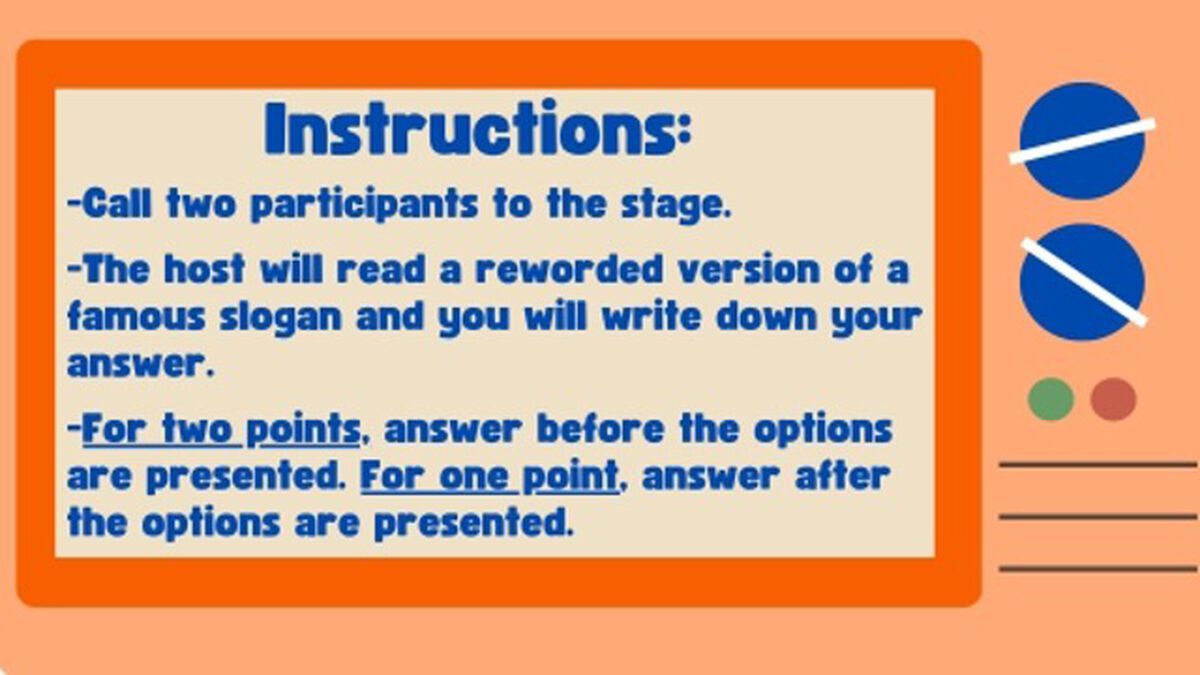 Instructions:

-Call two participants to the stage.

-The host will read a reworded version of a famous slogan and you will write down your answer.

-For two points, answer before the options are presented. For one point, answer after the options are presented.